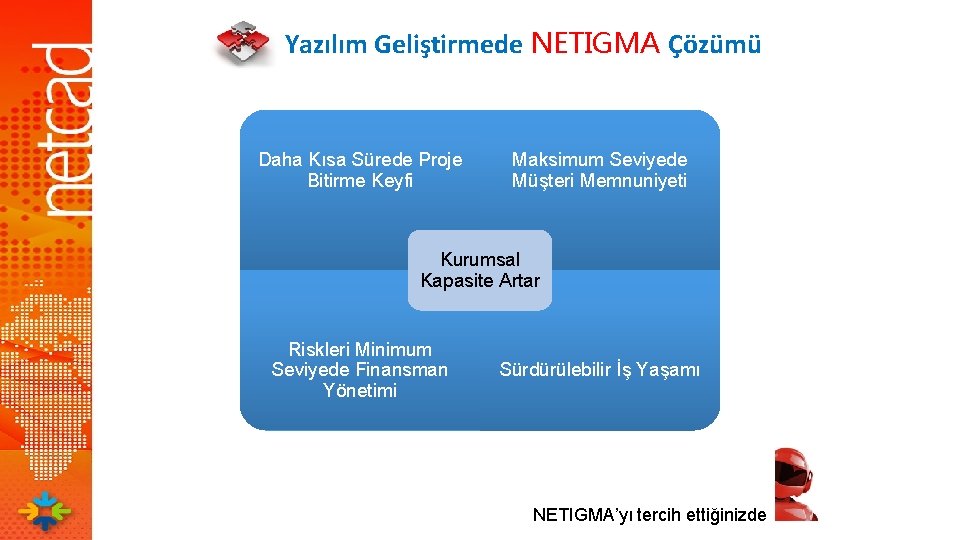 netcad

Yazılım Geliştirmede NETIGMA Çözümü

Daha Kısa Sürede Proje Bitirme Keyfi

Maksimum Seviyede Müşteri Memnuniyeti

Kurumsal Kapasite Artar

Riskleri Minimum Seviyede Finansman Yönetimi

Sürdürülebilir İş Yaşamı

NETIGMA'yı tercih ettiğinizde